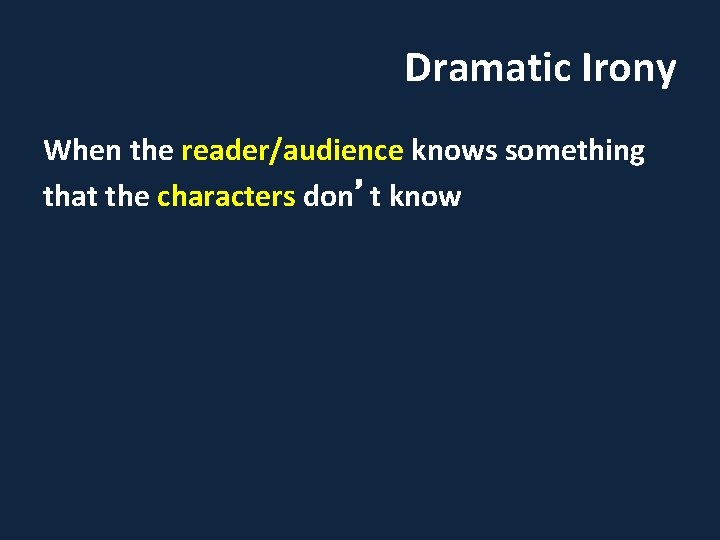 Dramatic Irony

When the reader/audience knows something that the characters don’t know